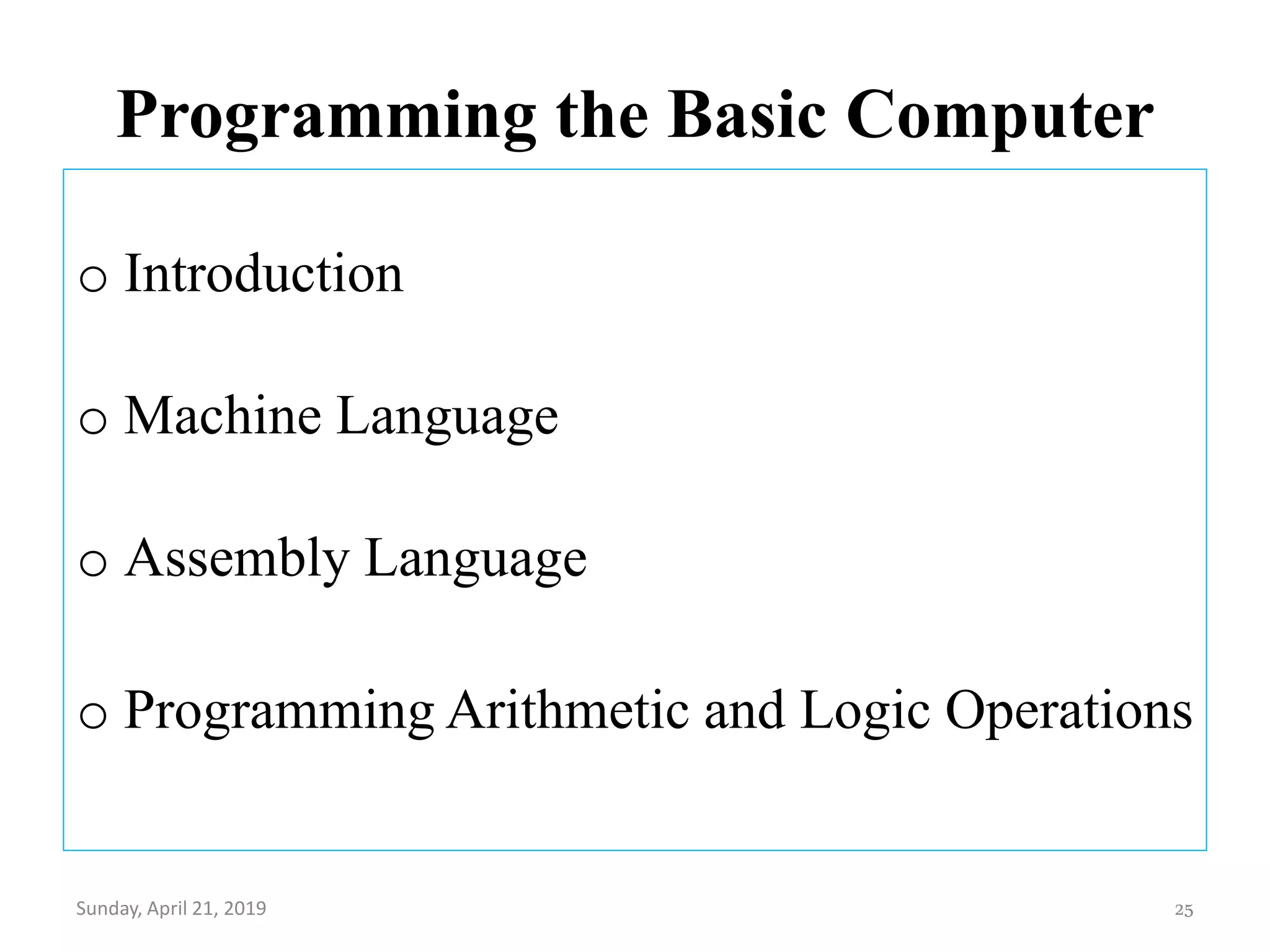 Programming the Basic Computer

o Introduction

o Machine Language

o Assembly Language

o Programming Arithmetic and Logic Operations

Sunday, April 21, 2019

25